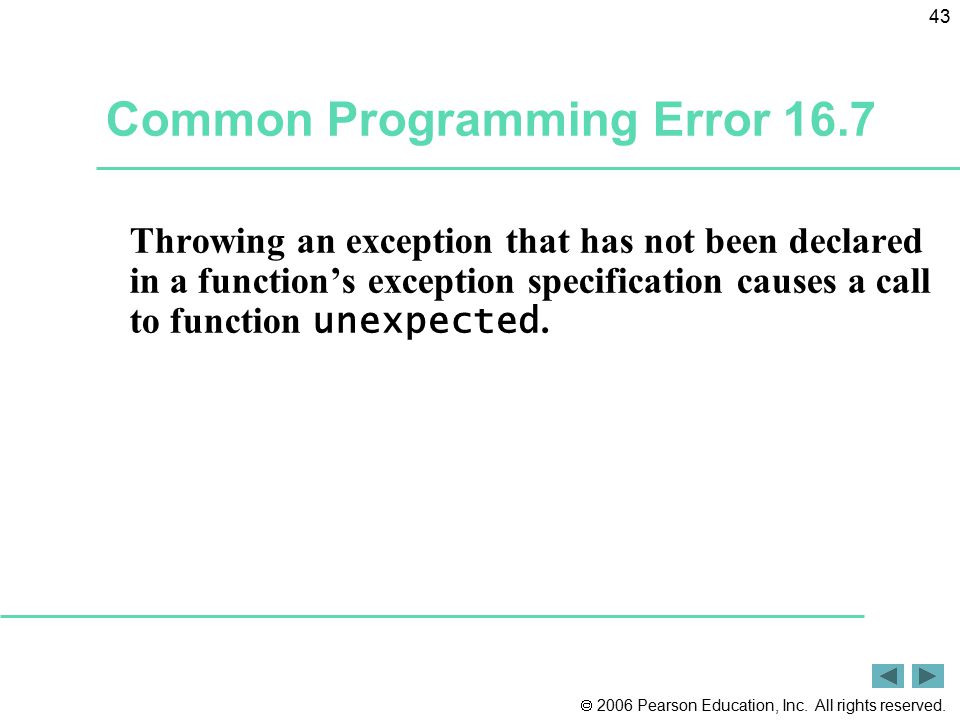 43

Common Programming Error 16.7

Throwing an exception that has not been declared in a function’s exception specification causes a call to function unexpected.

© 2006 Pearson Education, Inc. All rights reserved.